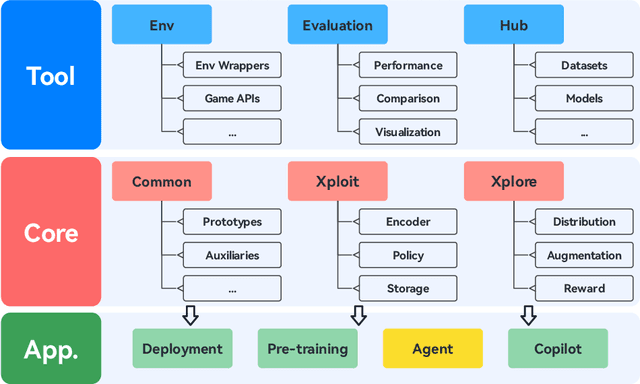 Tool

Env

Env Wrappers

Game APIs

...

Evaluation

Performance

Comparison

Visualization

Hub

Datasets

Models

...

Core

Common

Prototypes

Auxiliaries

...

Xploit

Encoder

Policy

Storage

Xplore

Distribution

Augmentation

Reward

App.

Deployment

Pre-training

Agent

Copilot